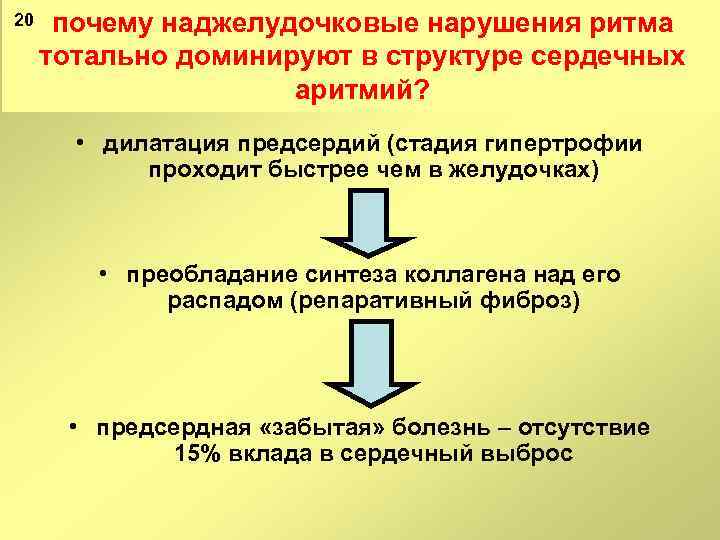 20 почему наджелудочковые нарушения ритма тотально доминируют в структуре сердечных аритмий?

• дилатация предсердий (стадия гипертрофии проходит быстрее чем в желудочках)

• преобладание синтеза коллагена над его распадом (репаративный фиброз)

• предсердная «забытая» болезнь – отсутствие 15% вклада в сердечный выброс